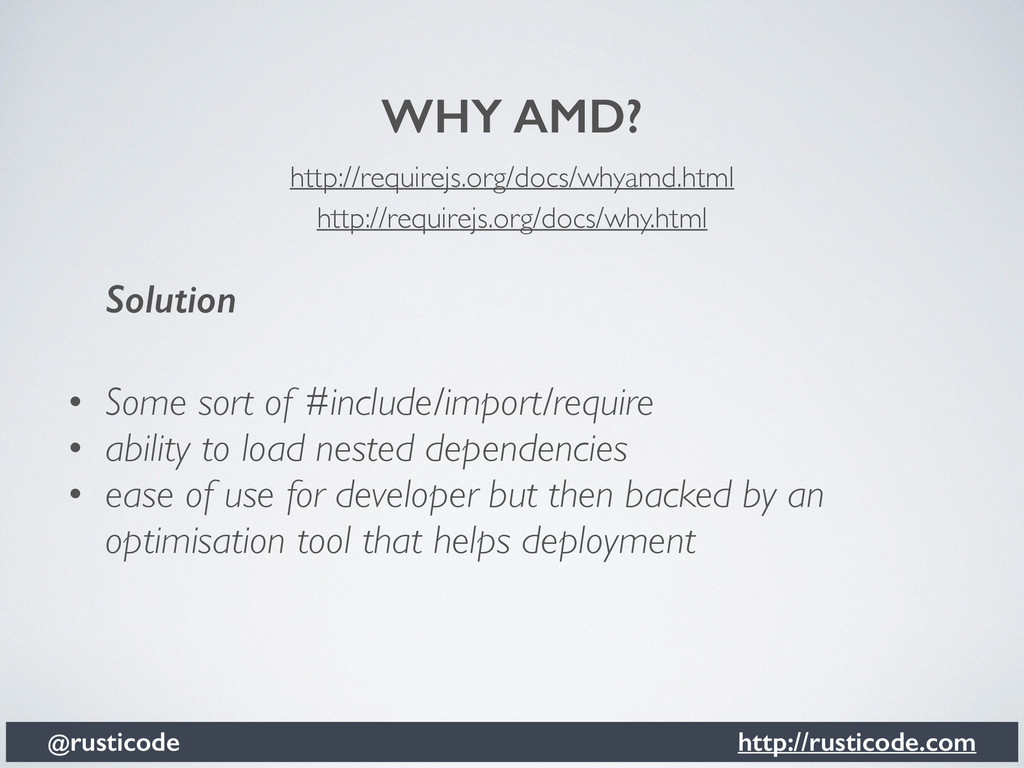 WHY AMD?

http://requirejs.org/docs/whyamd.html

http://requirejs.org/docs/why.html

Solution

• Some sort of #include/import/require
• ability to load nested dependencies
• ease of use for developer but then backed by an optimisation tool that helps deployment

@rusticode

http://rusticode.com